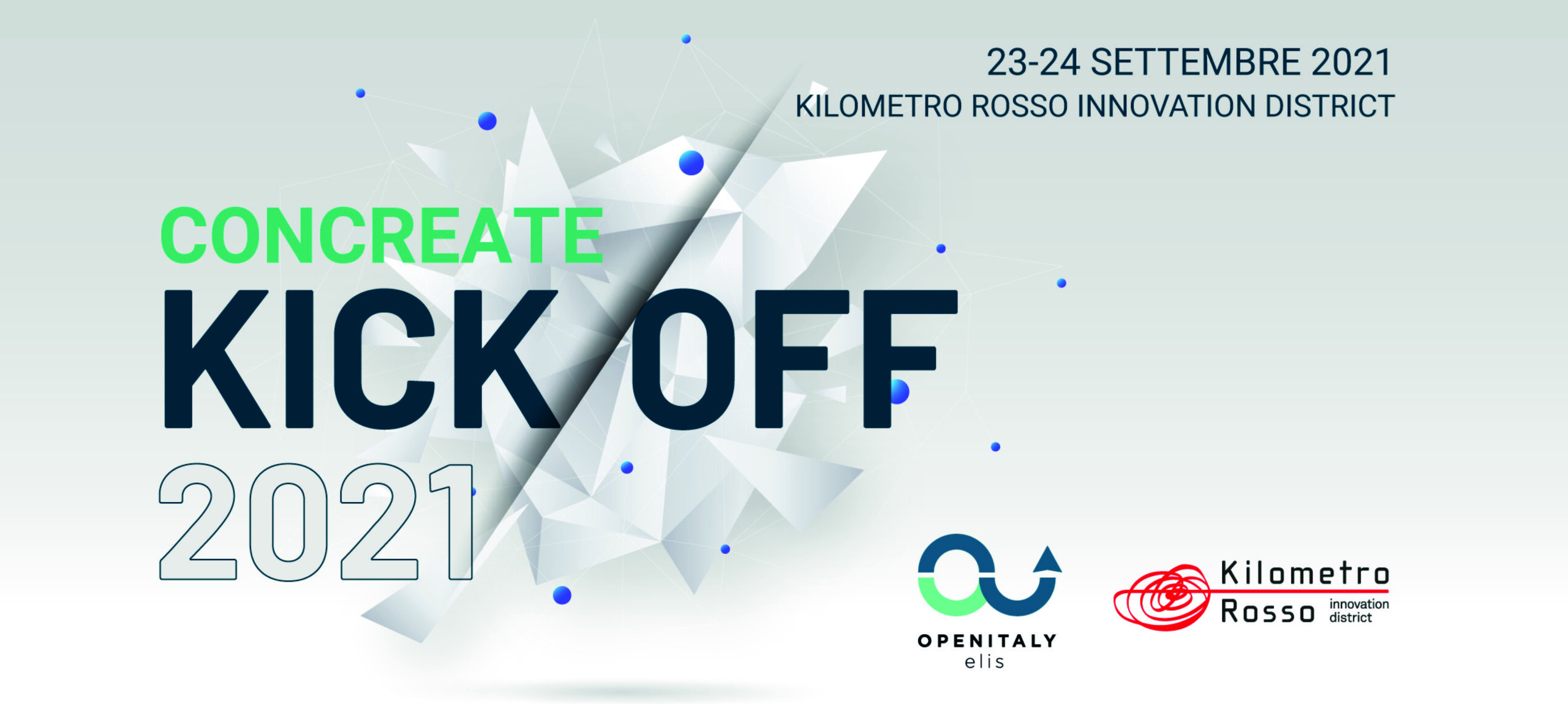 23-24 SETTEMBRE 2021
KILOMETRO ROSSO INNOVATION DISTRICT

CONCREATE
KICK OFF
2021

OPENITALY
elis

Kilometro
Rosso innovation district